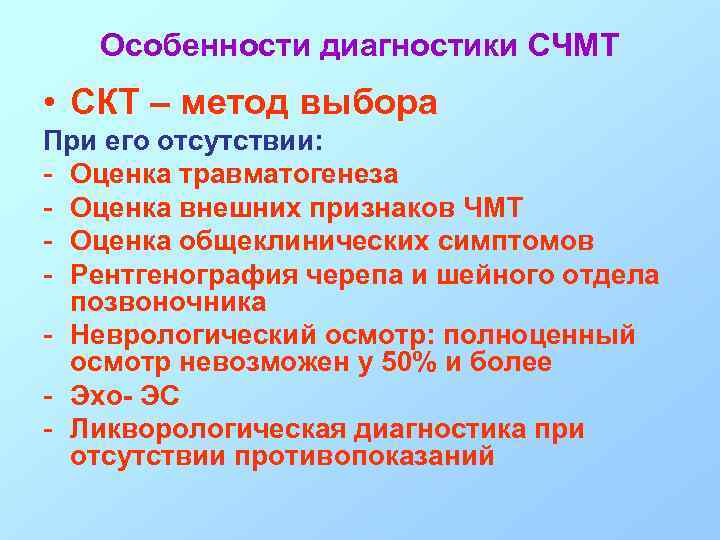 Особенности диагностики СЧМТ

• СКТ – метод выбора

При его отсутствии:

- Оценка травматогенеза
- Оценка внешних признаков ЧМТ
- Оценка общеклинических симптомов
- Рентгенография черепа и шейного отдела позвоночника
- Неврологический осмотр: полноценный осмотр невозможен у 50% и более
- Эхо- ЭС
- Ликворологическая диагностика при отсутствии противопоказаний